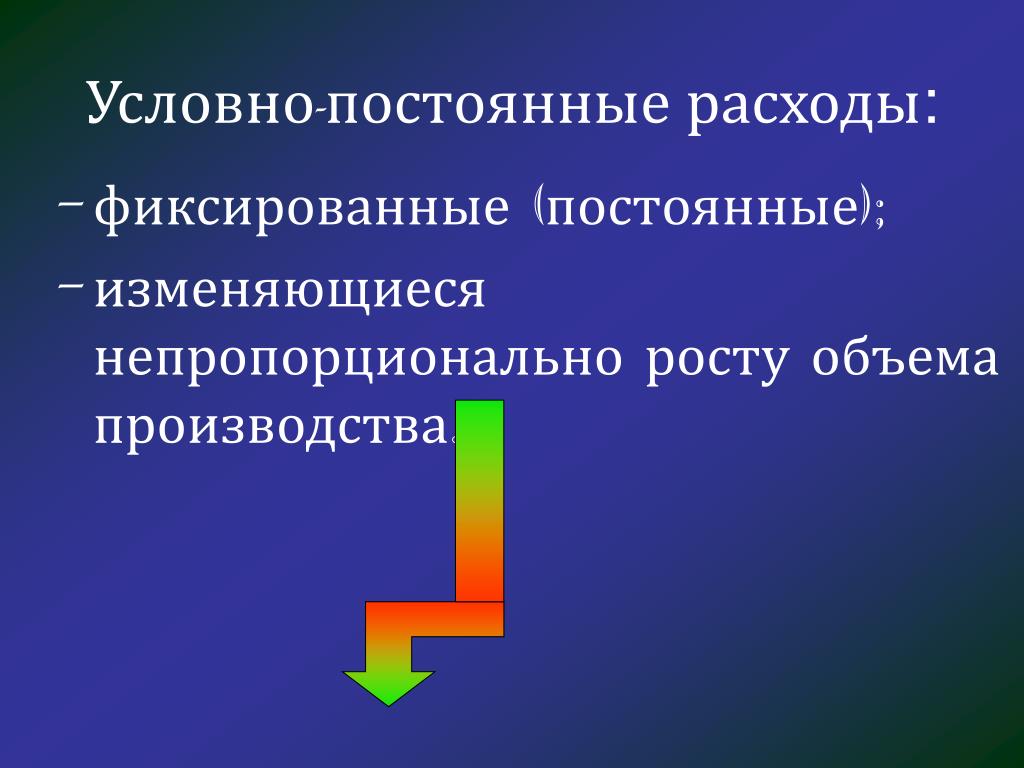 Условно-постоянные расходы:

– фиксированные (постоянные);

– изменяющиеся непропорционально росту объема производства.